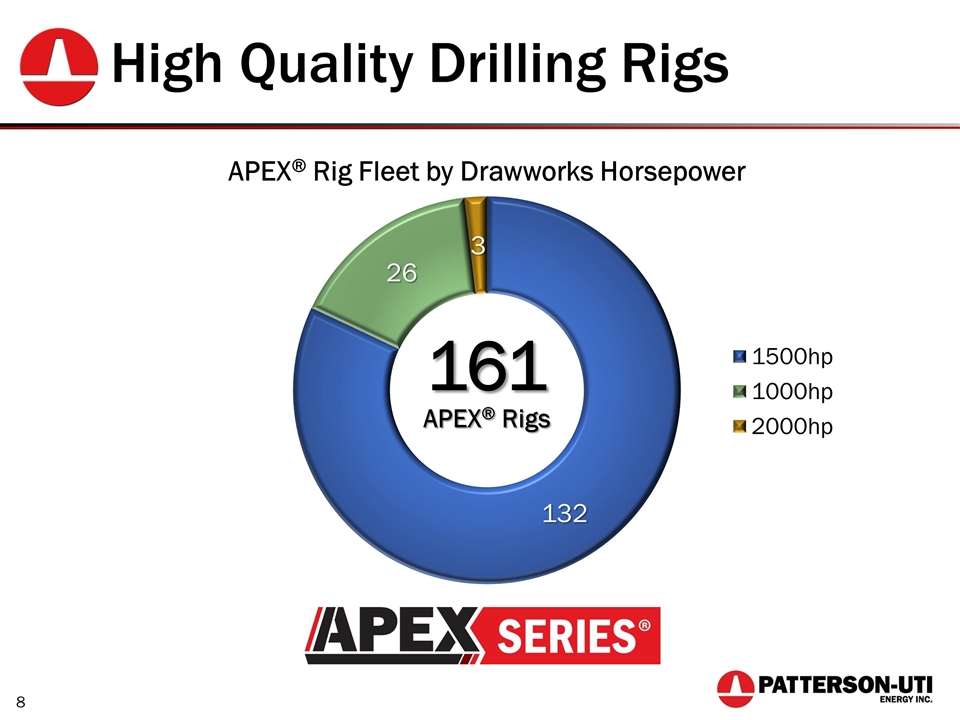 High Quality Drilling Rigs

APEX® Rig Fleet by Drawworks Horsepower

3

26

161
APEX® Rigs

132

1500hp
1000hp
2000hp

APEX SERIES®

PATTERSON-UTI
ENERGY INC.

8